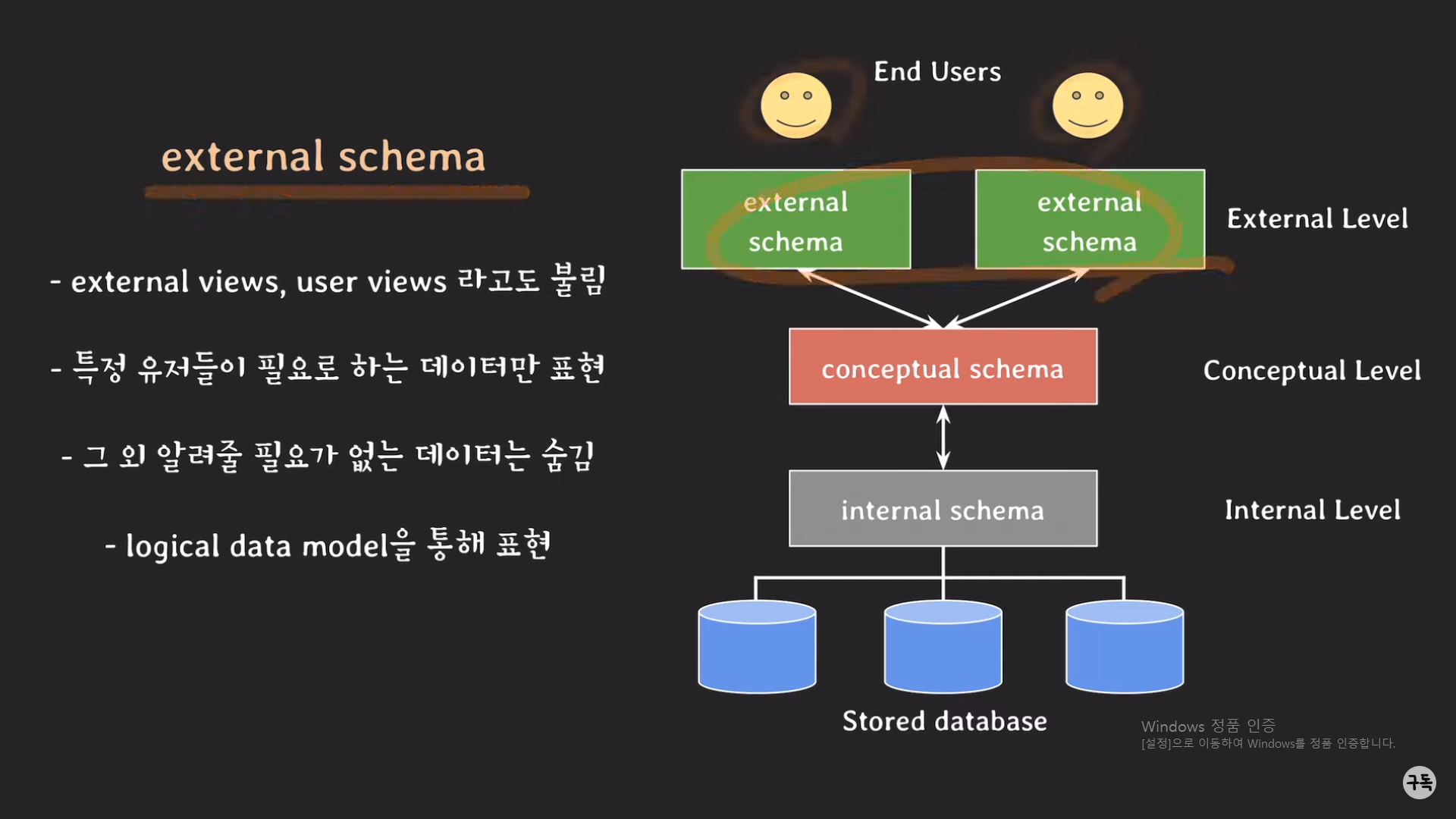 external schema

- external views, user views 라고도 불림

- 특정 유저들이 필요로 하는 데이터만 표현

- 그 외 알려줄 필요가 없는 데이터는 숨김

- logical data model을 통해 표현

End Users

external schema

external schema

External Level

conceptual schema

Conceptual Level

internal schema

Internal Level

Stored database

Windows 정품 인증
[설정]으로 이동하여 Windows를 정품 인증합니다.

구독